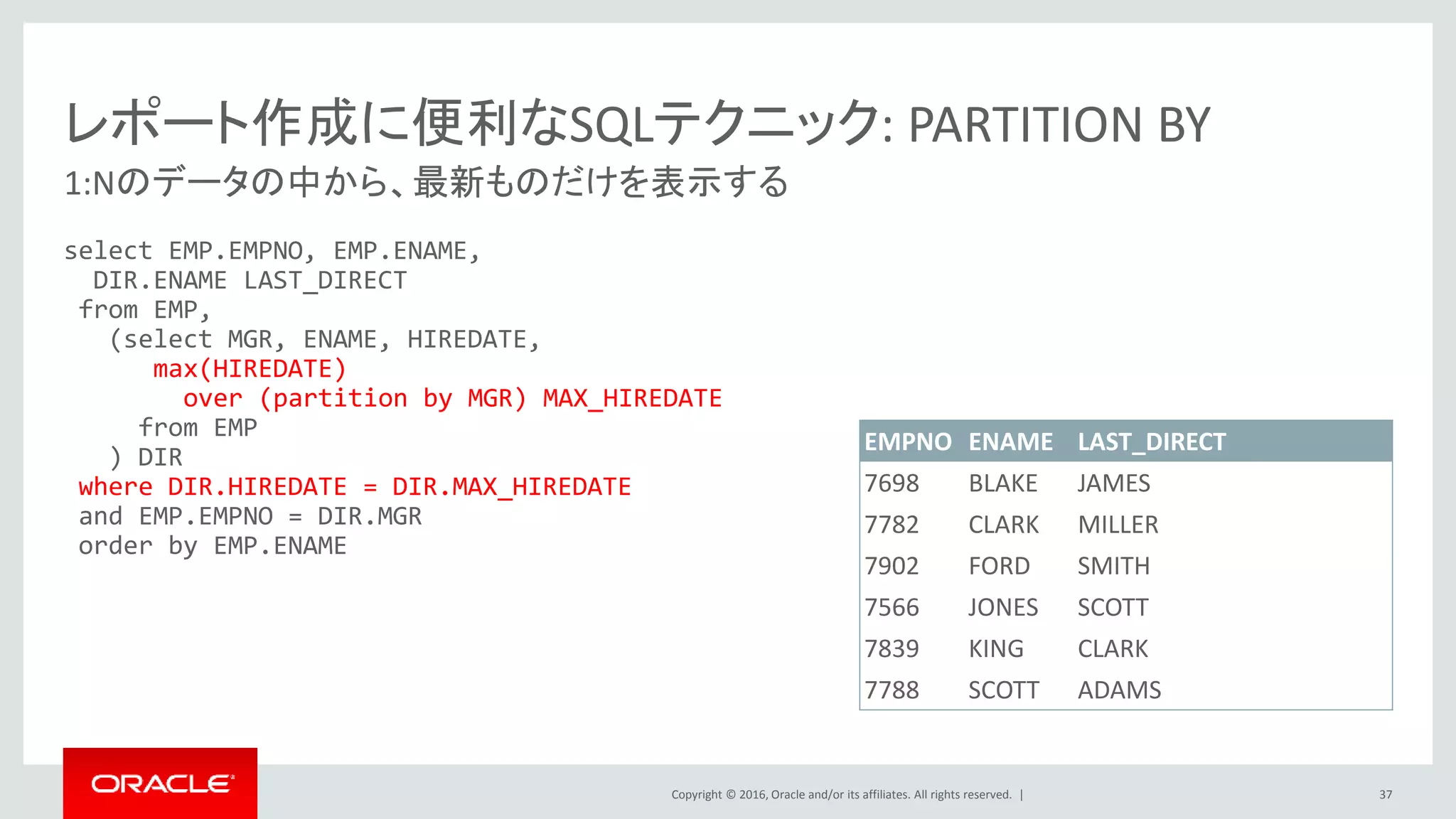 レポート作成に便利なSQLテクニック: PARTITION BY

1:Nのデータの中から、最新ものだけを表示する

select EMP.EMPNO, EMP.ENAME,
  DIR.ENAME LAST_DIRECT
 from EMP,
   (select MGR, ENAME, HIREDATE,
     max(HIREDATE)
       over (partition by MGR) MAX_HIREDATE
     from EMP
   ) DIR
 where DIR.HIREDATE = DIR.MAX_HIREDATE
 and EMP.EMPNO = DIR.MGR
 order by EMP.ENAME

| EMPNO | ENAME | LAST_DIRECT |
|---|---|---|
| 7698 | BLAKE | JAMES |
| 7782 | CLARK | MILLER |
| 7902 | FORD | SMITH |
| 7566 | JONES | SCOTT |
| 7839 | KING | CLARK |
| 7788 | SCOTT | ADAMS |

ORACLE

Copyright © 2016, Oracle and/or its affiliates. All rights reserved. |

37